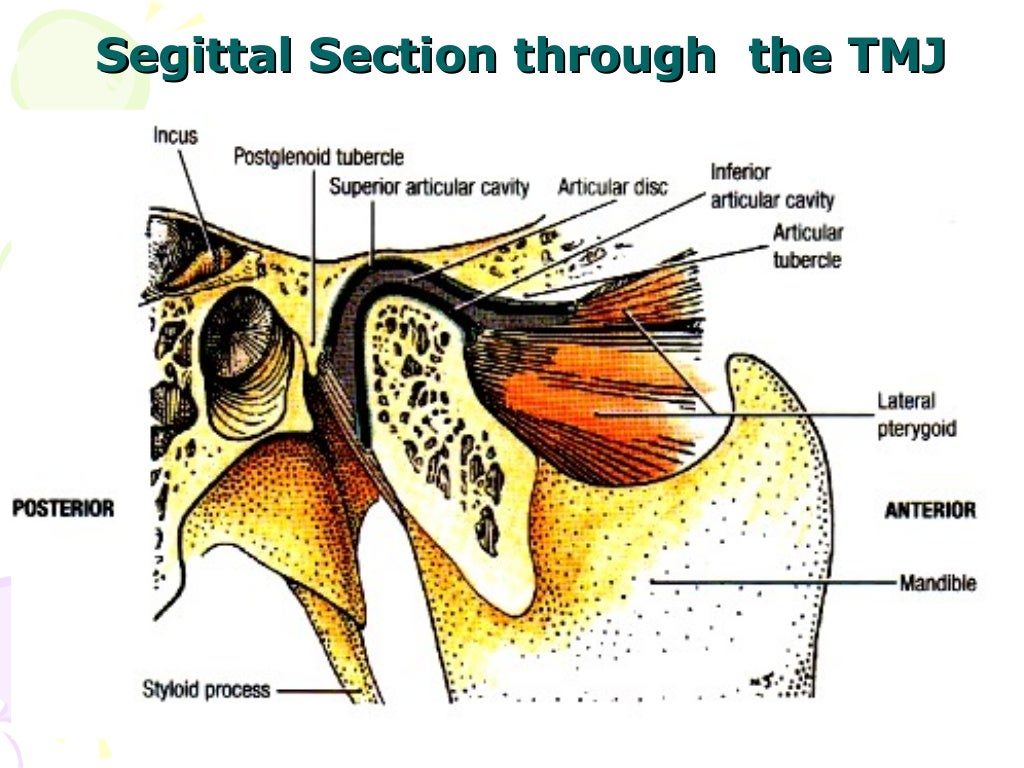 Segittal Section through the TMJ

Incus

Postglenoid tubercle

Superior articular cavity

Articular disc

Inferior articular cavity

Articular tubercle

Lateral pterygoid

POSTERIOR

ANTERIOR

Mandible

Styloid process